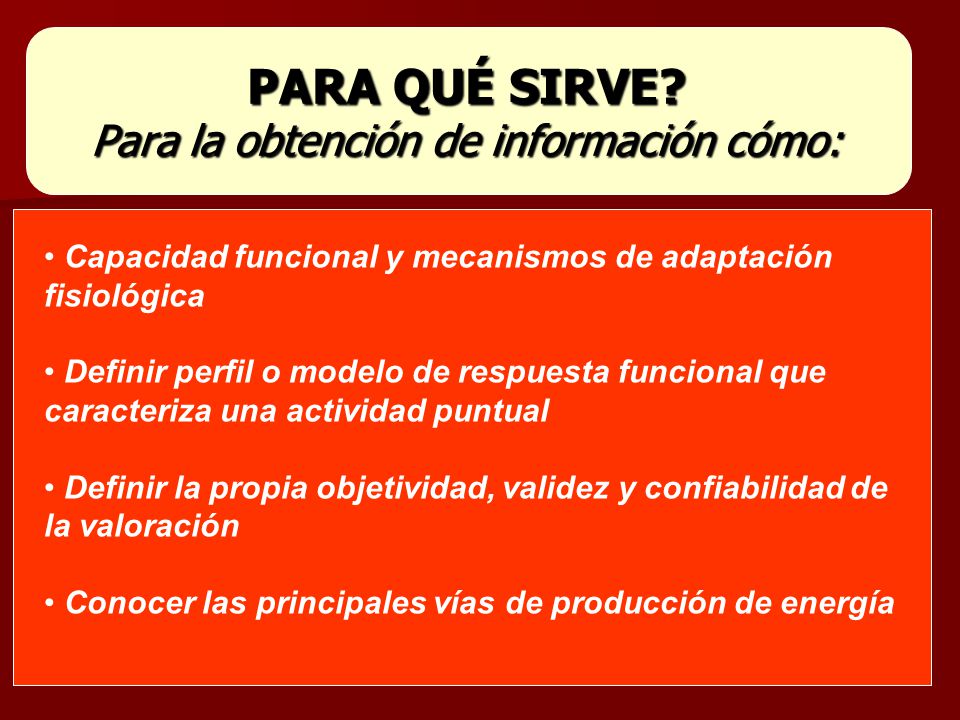 PARA QUÉ SIRVE?
Para la obtención de información cómo:

• Capacidad funcional y mecanismos de adaptación fisiológica

• Definir perfil o modelo de respuesta funcional que caracteriza una actividad puntual

• Definir la propia objetividad, validez y confiabilidad de la valoración

• Conocer las principales vías de producción de energía